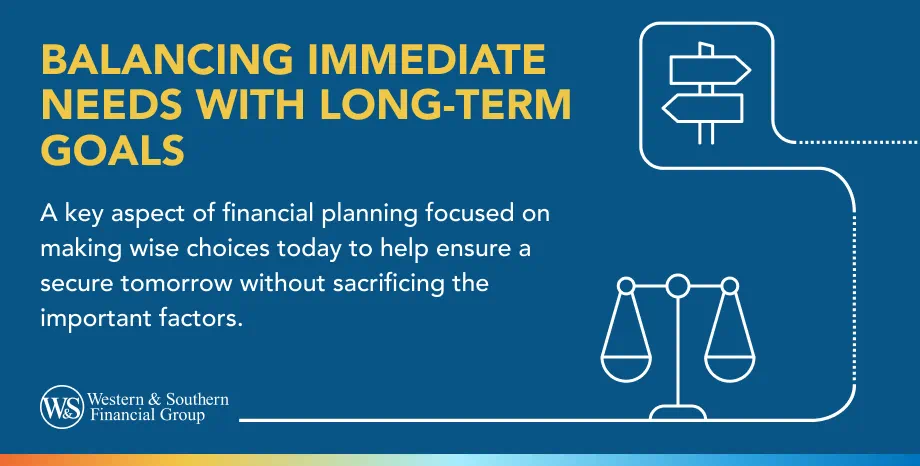 BALANCING IMMEDIATE NEEDS WITH LONG-TERM GOALS

A key aspect of financial planning focused on making wise choices today to help ensure a secure tomorrow without sacrificing the important factors.

W&S Western & Southern Financial Group